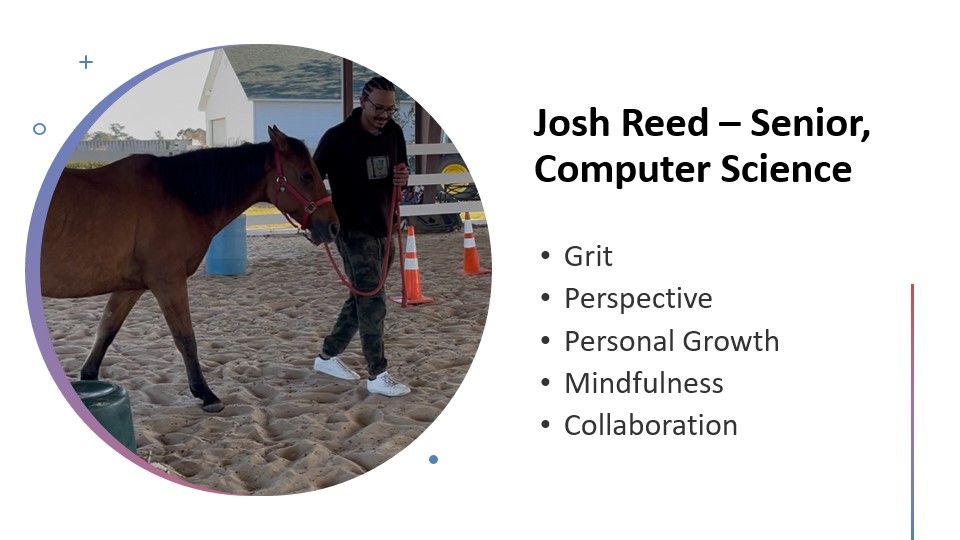 Josh Reed – Senior, Computer Science

• Grit
• Perspective
• Personal Growth
• Mindfulness
• Collaboration